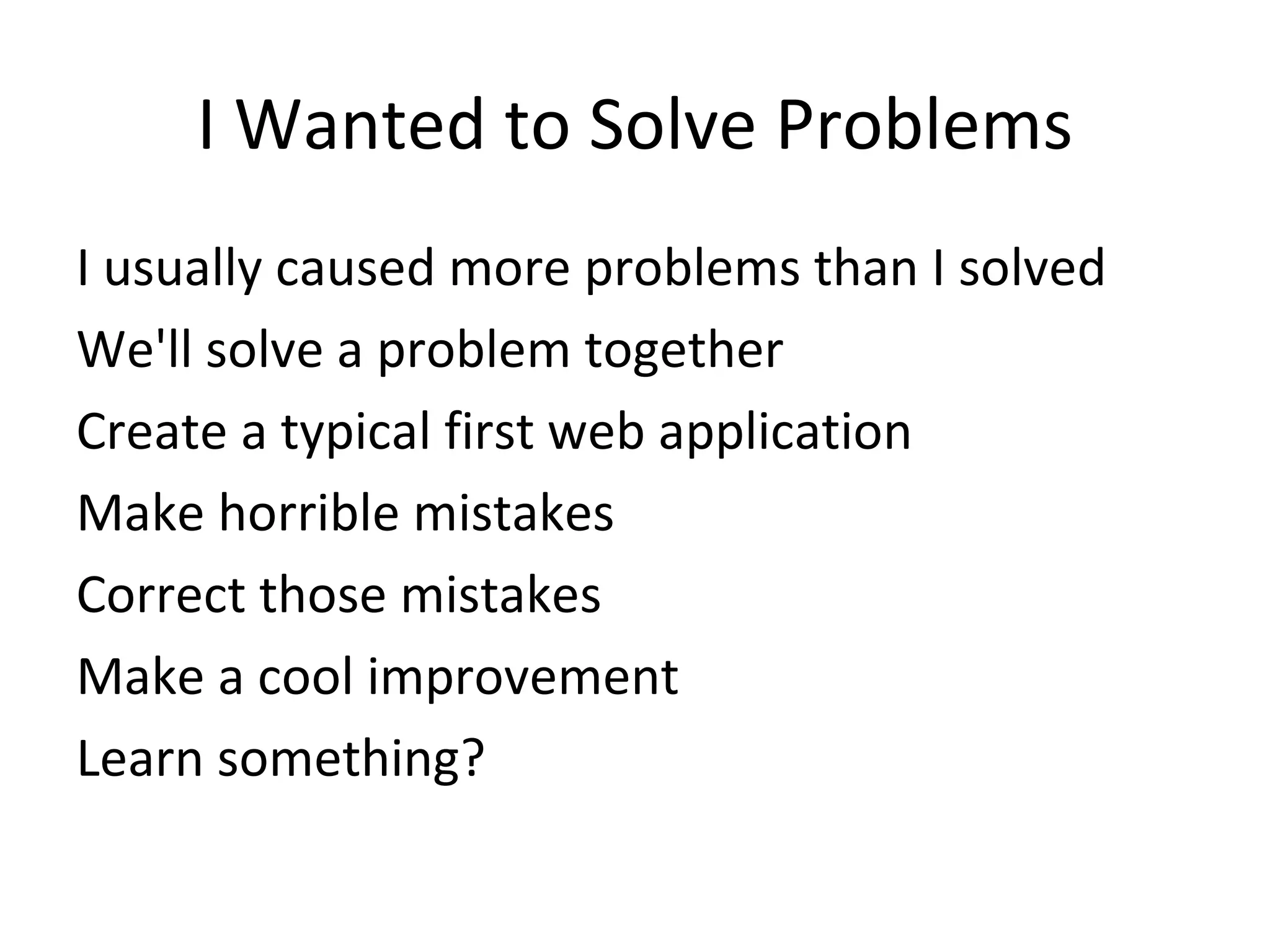 I Wanted to Solve Problems

I usually caused more problems than I solved

We'll solve a problem together

Create a typical first web application

Make horrible mistakes

Correct those mistakes

Make a cool improvement

Learn something?